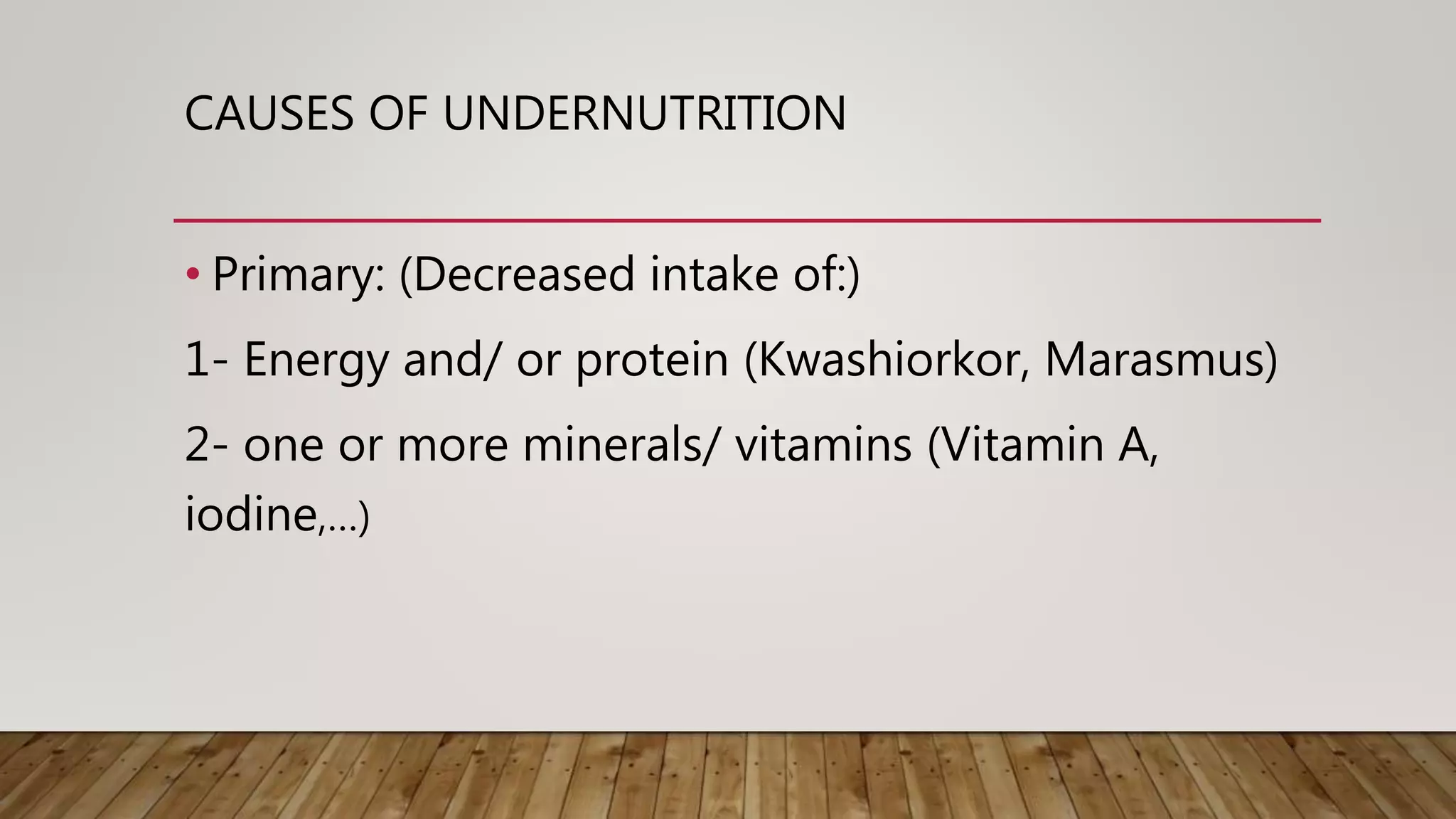 CAUSES OF UNDERNUTRITION

• Primary: (Decreased intake of:)

1- Energy and/ or protein (Kwashiorkor, Marasmus)

2- one or more minerals/ vitamins (Vitamin A, iodine,…)